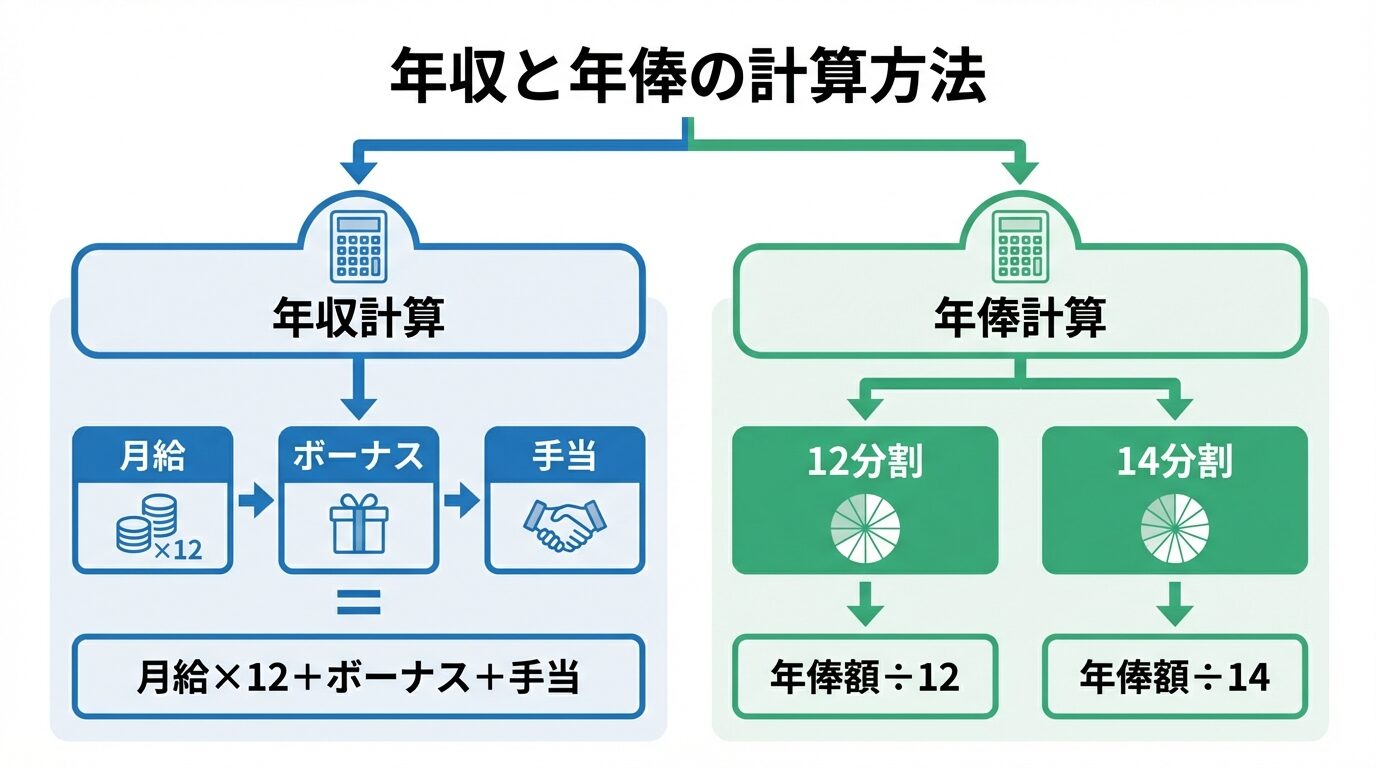 年収と年俸の計算方法

年収計算

月給

×12

ボーナス

手当

=

月給×12+ボーナス+手当

年俸計算

12分割

14分割

年俸額÷12

年俸額÷14